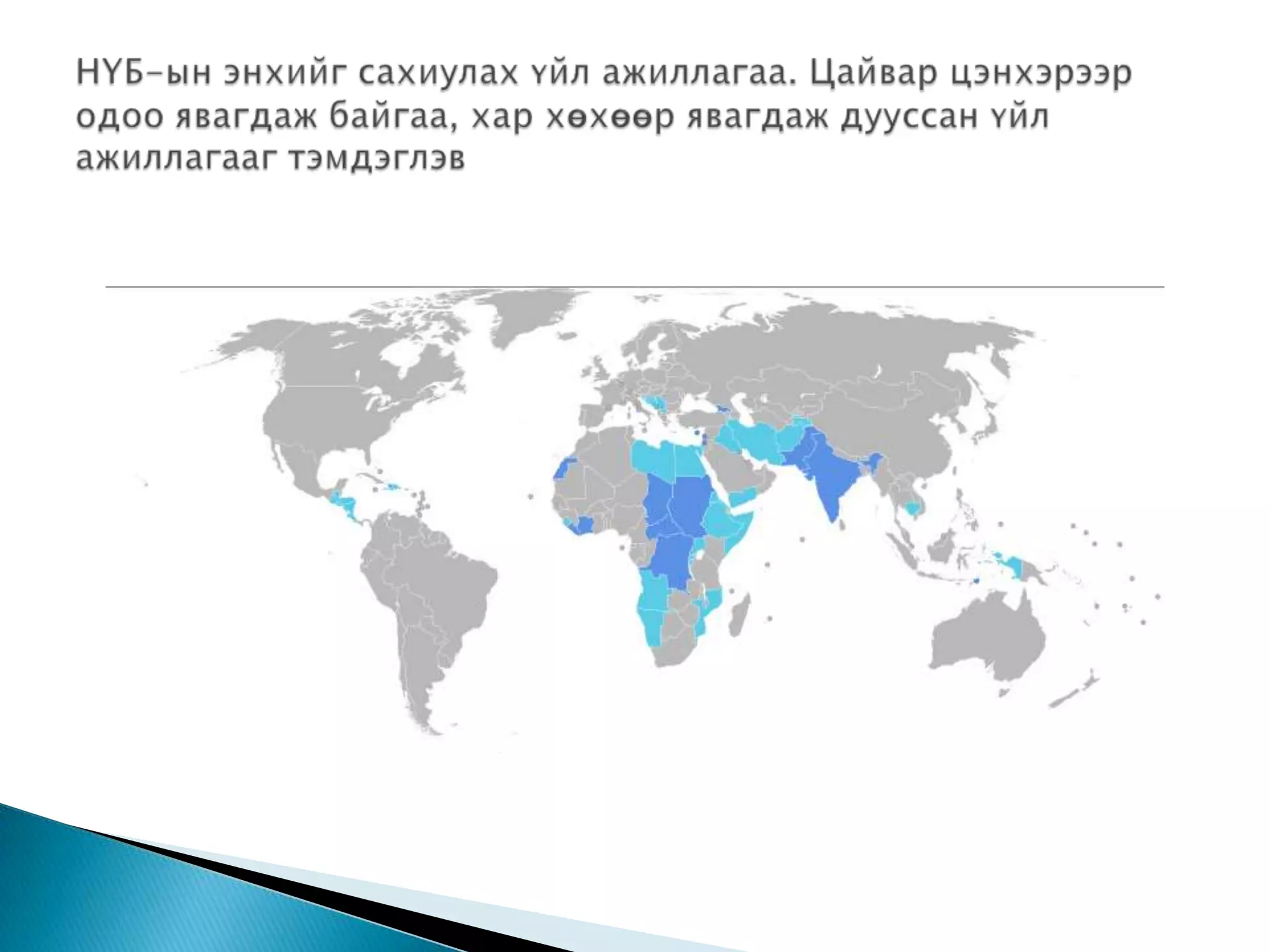 НҮБ-ын энхийг сахиулах үйл ажиллагаа. Цайвар цэнхэрээр одоо явагдаж байгаа, хар хөхөөр явагдаж дууссан үйл ажиллагааг тэмдэглэв